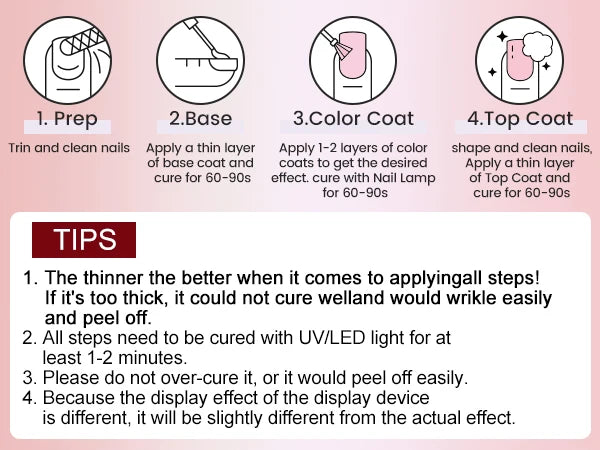 1. Prep
Trin and clean nails

2.Base
Apply a thin layer of base coat and cure for 60-90s

3.Color Coat
Apply 1-2 layers of color coats to get the desired effect. cure with Nail Lamp for 60-90s

4.Top Coat
shape and clean nails, Apply a thin layer of Top Coat and cure for 60-90s

TIPS

1. The thinner the better when it comes to applyingall steps! If it's too thick, it could not cure welland would wrikle easily and peel off.
2. All steps need to be cured with UV/LED light for at least 1-2 minutes.
3. Please do not over-cure it, or it would peel off easily.
4. Because the display effect of the display device is different, it will be slightly different from the actual effect.